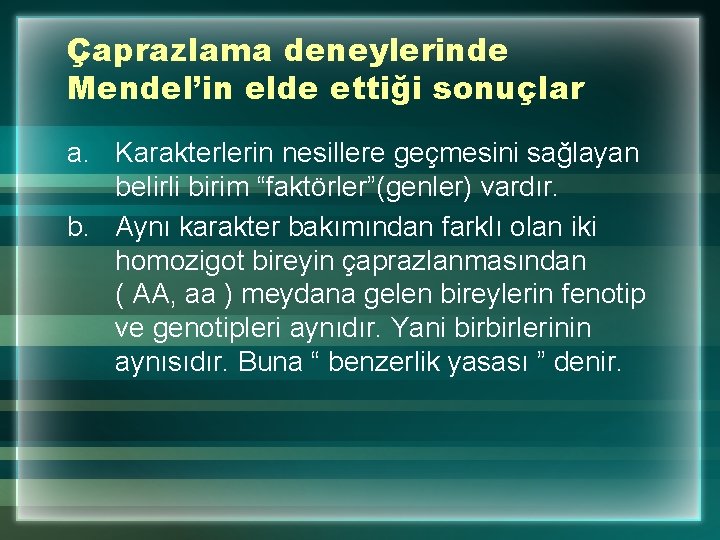 Çaprazlama deneylerinde Mendel’in elde ettiği sonuçlar

a. Karakterlerin nesillere geçmesini sağlayan belirli birim “faktörler”(genler) vardır.

b. Aynı karakter bakımından farklı olan iki homozigot bireyin çaprazlanmasından ( AA, aa ) meydana gelen bireylerin fenotip ve genotipleri aynıdır. Yani birbirlerinin aynısıdır. Buna “ benzerlik yasası ” denir.